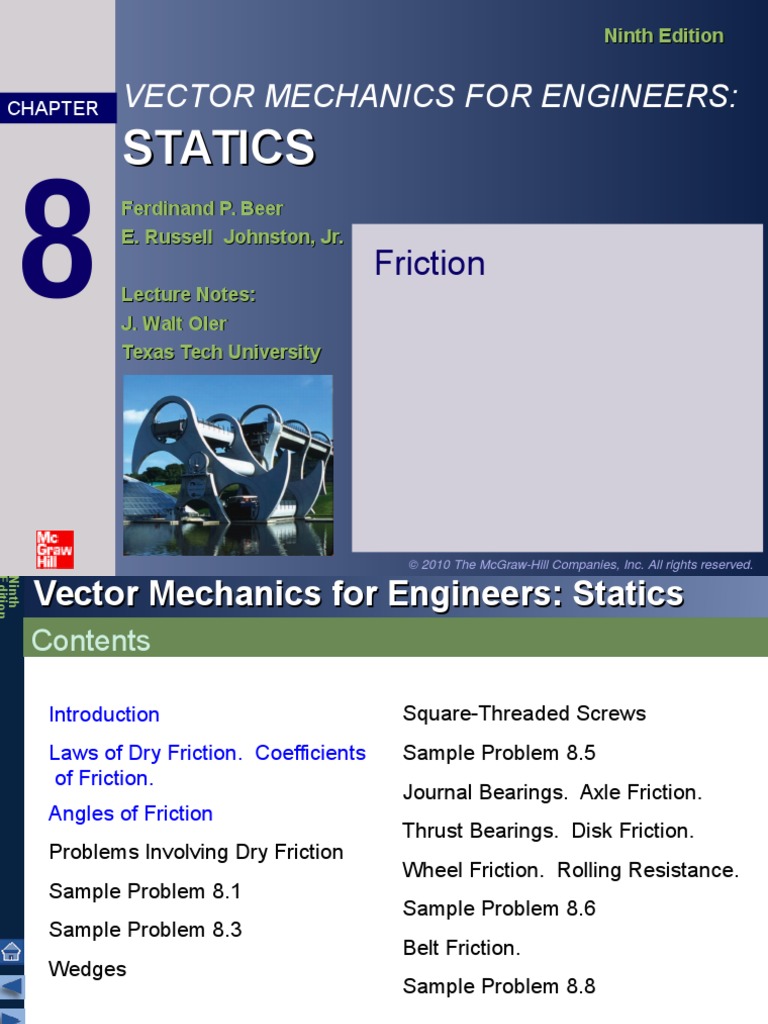 Ninth Edition

CHAPTER

VECTOR MECHANICS FOR ENGINEERS:

STATICS

8

Ferdinand P. Beer
E. Russell Johnston, Jr.

Lecture Notes:
J. Walt Oler
Texas Tech University

Friction

Mc Graw Hill

© 2010 The McGraw-Hill Companies, Inc. All rights reserved.

Ninth Edition

Vector Mechanics for Engineers: Statics

Contents

Introduction

Laws of Dry Friction. Coefficients of Friction.

Angles of Friction

Problems Involving Dry Friction

Sample Problem 8.1

Sample Problem 8.3

Wedges

Square-Threaded Screws

Sample Problem 8.5

Journal Bearings. Axle Friction.

Thrust Bearings. Disk Friction.

Wheel Friction. Rolling Resistance.

Sample Problem 8.6

Belt Friction.

Sample Problem 8.8